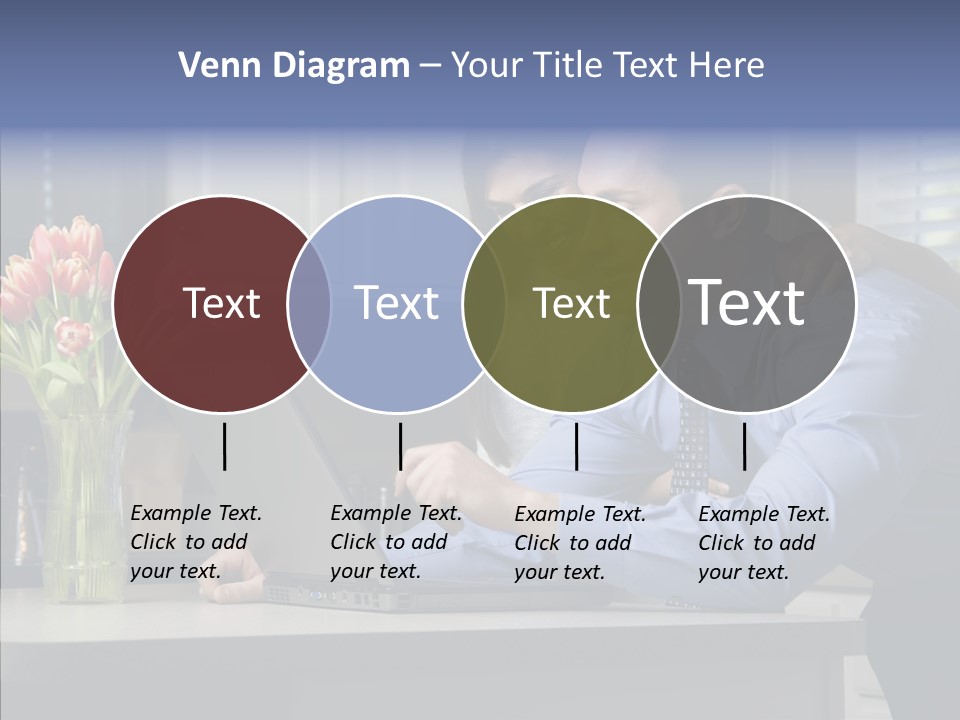 Venn Diagram – Your Title Text Here

Text

Text

Text

Text

Example Text. Click to add your text.

Example Text. Click to add your text.

Example Text. Click to add your text.

Example Text. Click to add your text.